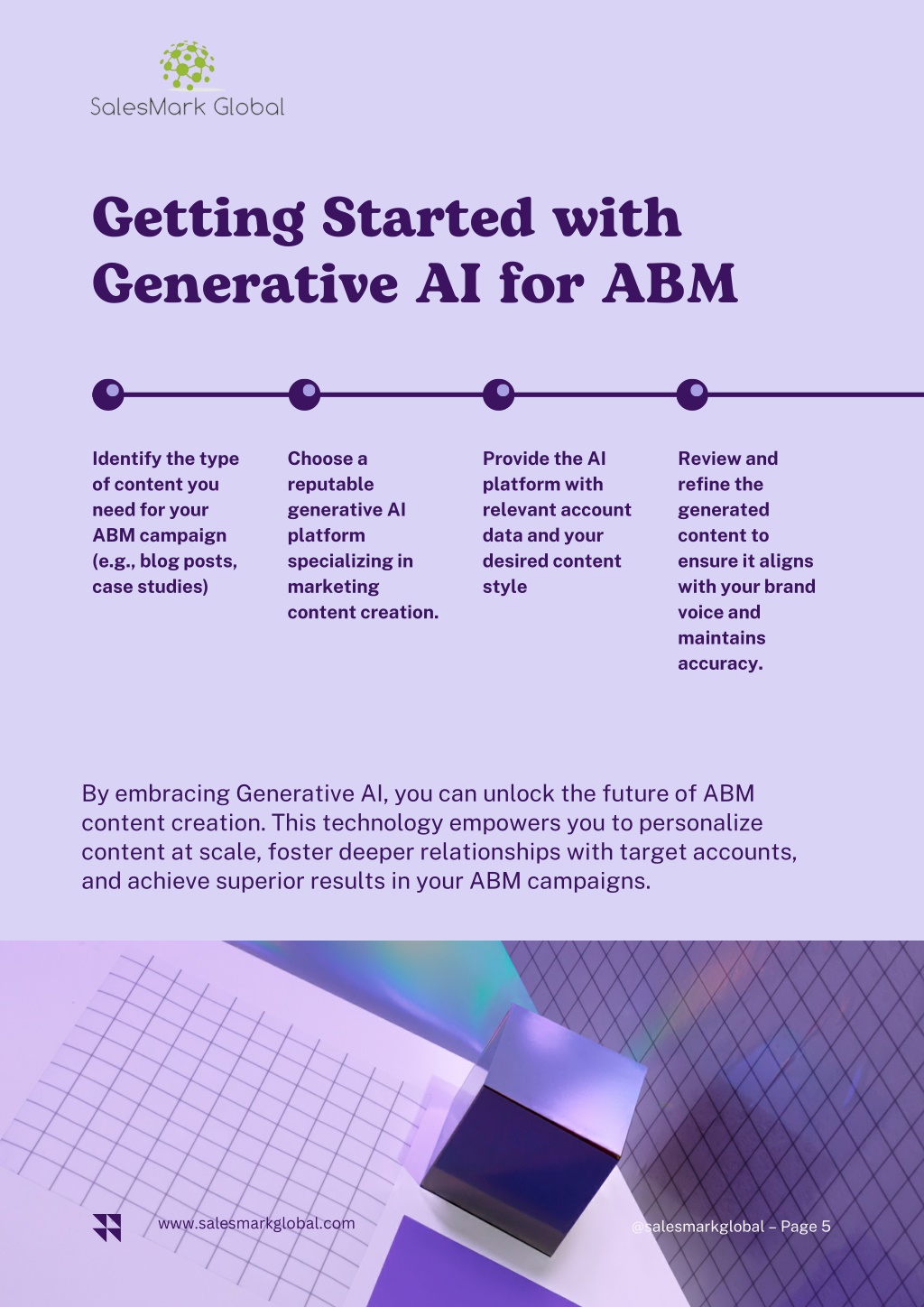 SalesMark Global

Getting Started with Generative AI for ABM

Identify the type of content you need for your ABM campaign (e.g., blog posts, case studies)

Choose a reputable generative AI platform specializing in marketing content creation.

Provide the AI platform with relevant account data and your desired content style

Review and refine the generated content to ensure it aligns with your brand voice and maintains accuracy.

By embracing Generative AI, you can unlock the future of ABM content creation. This technology empowers you to personalize content at scale, foster deeper relationships with target accounts, and achieve superior results in your ABM campaigns.

www.salesmarkglobal.com

@salesmarkglobal – Page 5